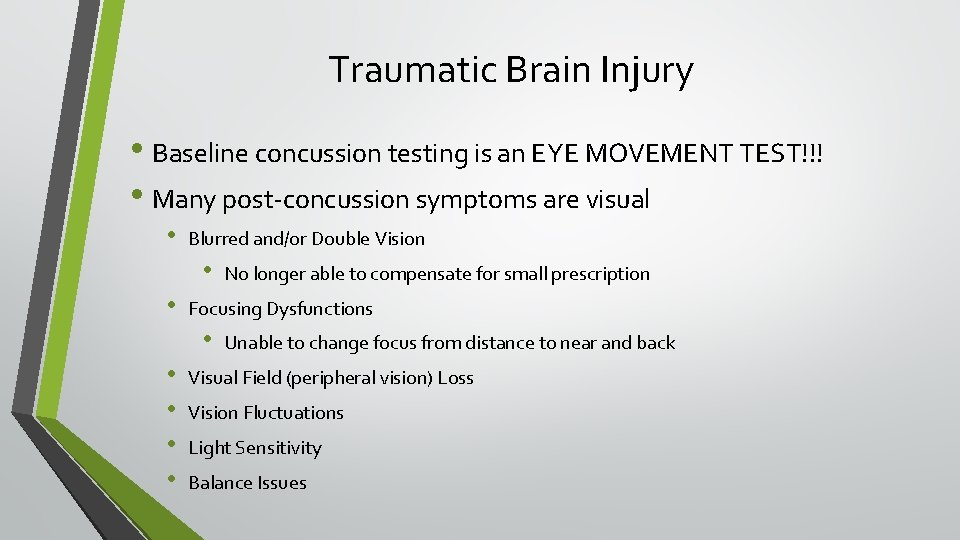 Traumatic Brain Injury

• Baseline concussion testing is an EYE MOVEMENT TEST!!!
• Many post-concussion symptoms are visual
  • Blurred and/or Double Vision
    • No longer able to compensate for small prescription
  • Focusing Dysfunctions
    • Unable to change focus from distance to near and back
  • Visual Field (peripheral vision) Loss
  • Vision Fluctuations
  • Light Sensitivity
  • Balance Issues